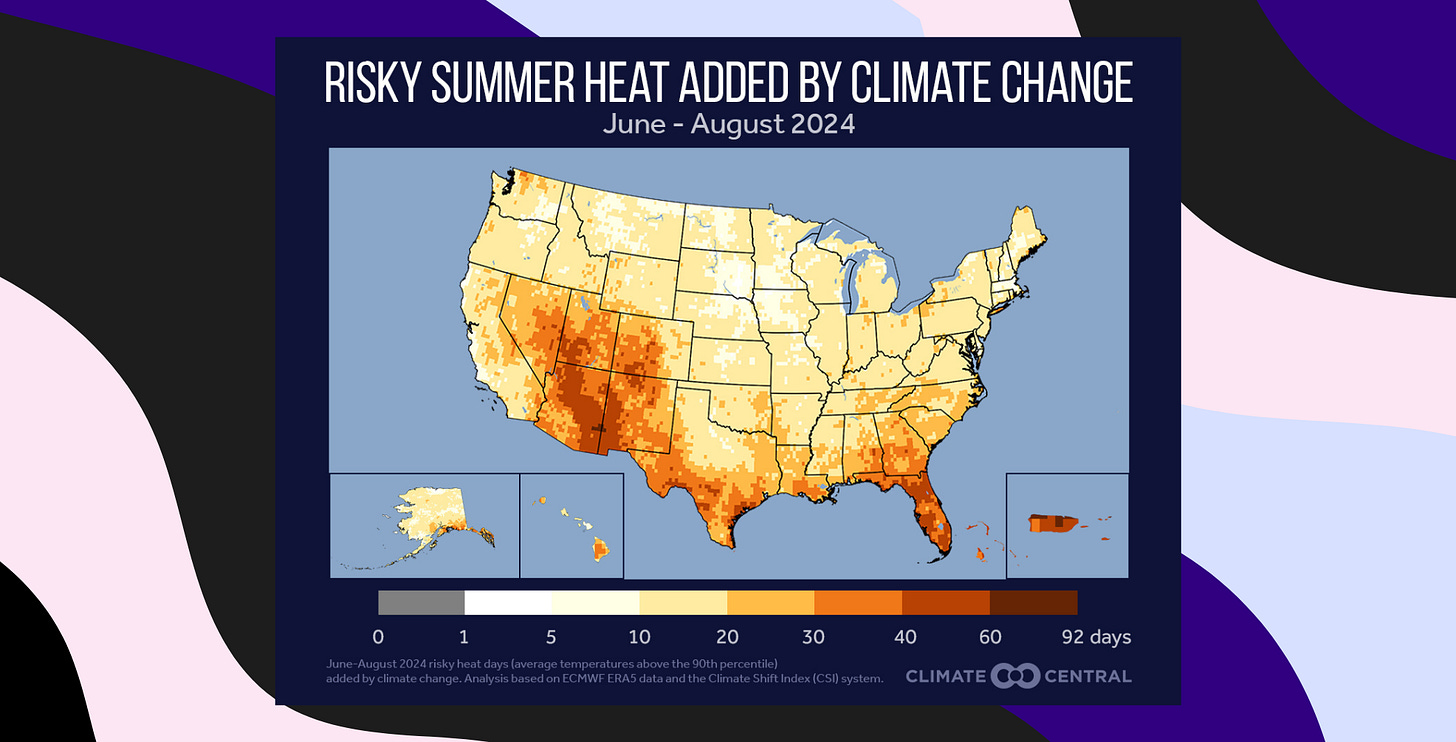 RISKY SUMMER HEAT ADDED BY CLIMATE CHANGE
June - August 2024

0 1 5 10 20 30 40 60 92 days

June-August 2024 risky heat days (average temperatures above the 90th percentile) added by climate change. Analysis based on ECMWF ERA5 data and the Climate Shift Index (CSI) system.

CLIMATE CENTRAL